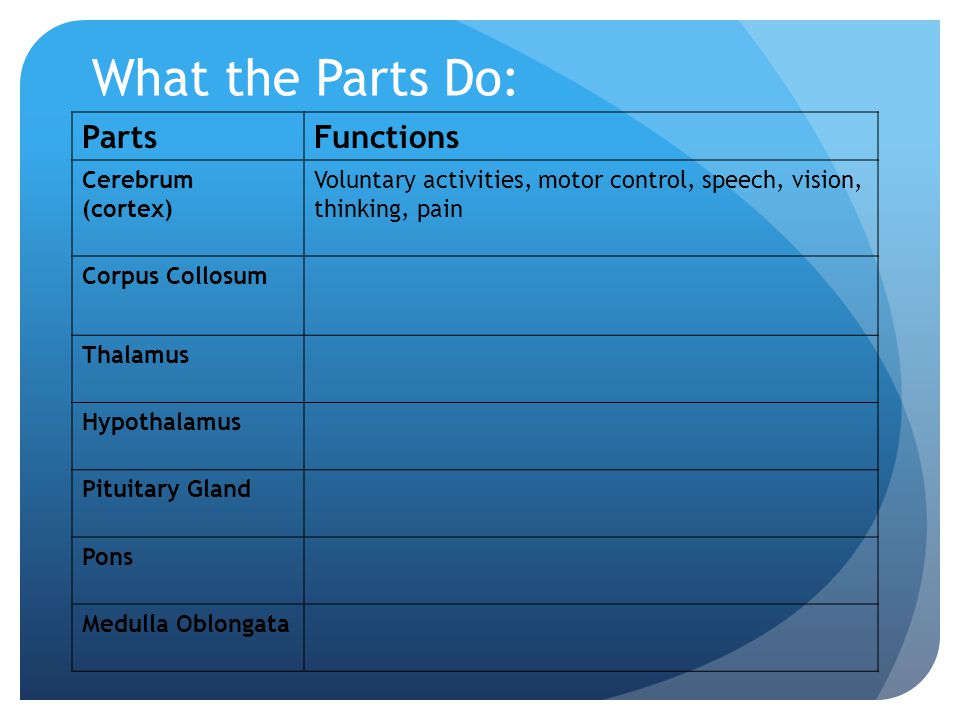 What the Parts Do:

| Parts | Functions |
|---|---|
| Cerebrum (cortex) | Voluntary activities, motor control, speech, vision, thinking, pain |
| Corpus Collosum | |
| Thalamus | |
| Hypothalamus | |
| Pituitary Gland | |
| Pons | |
| Medulla Oblongata | |